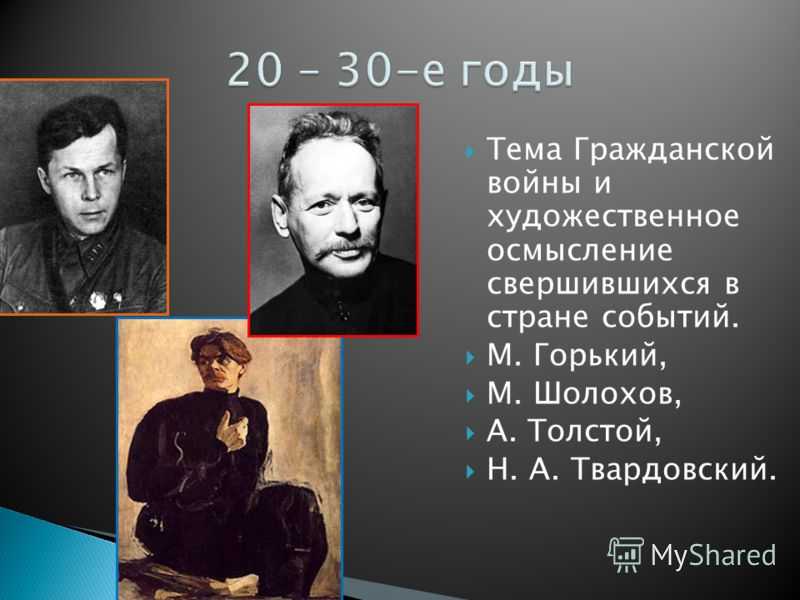 20 – 30-е годы

Тема Гражданской войны и художественное осмысление свершившихся в стране событий.

М. Горький,

М. Шолохов,

А. Толстой,

Н. А. Твардовский.

MyShared